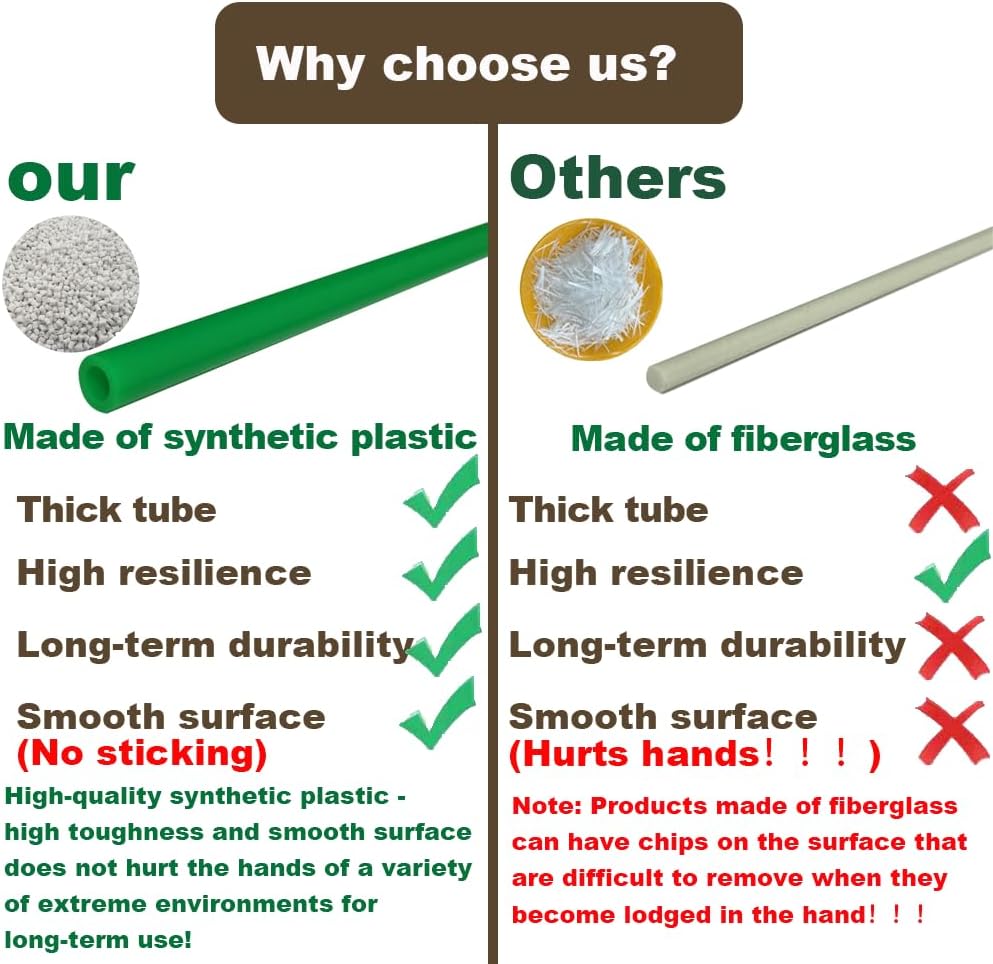 Why choose us?

our

Made of synthetic plastic

Thick tube

High resilience

Long-term durability

Smooth surface
(No sticking)

High-quality synthetic plastic - high toughness and smooth surface does not hurt the hands of a variety of extreme environments for long-term use!

Others

Made of fiberglass

Thick tube

High resilience

Long-term durability

Smooth surface
(Hurts hands！！！)

Note: Products made of fiberglass can have chips on the surface that are difficult to remove when they become lodged in the hand！！！